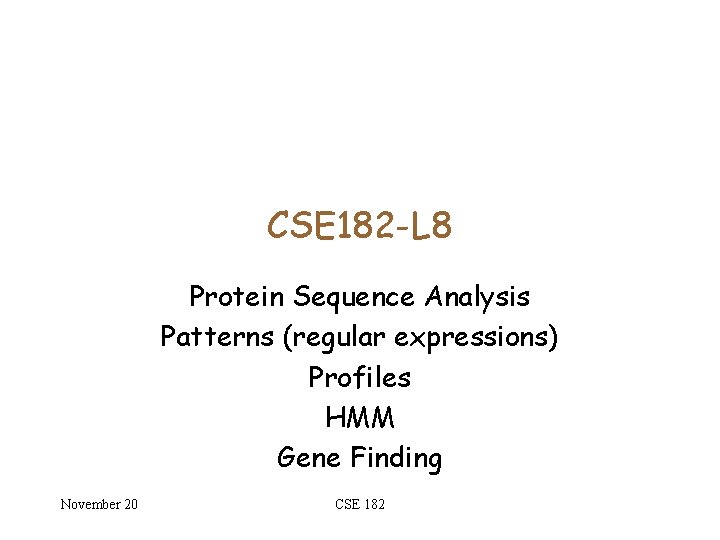 CSE182-L8

Protein Sequence Analysis
Patterns (regular expressions)
Profiles
HMM
Gene Finding

November 20

CSE 182